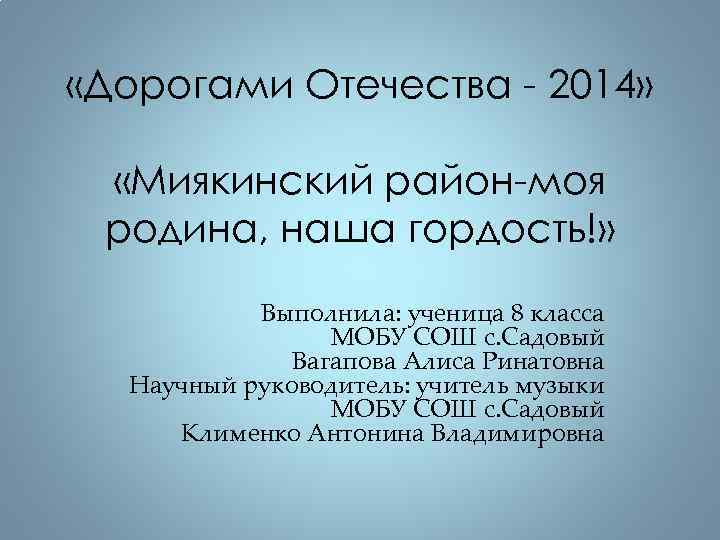 «Дорогами Отечества - 2014»

«Миякинский район-моя родина, наша гордость!»

Выполнила: ученица 8 класса
МОБУ СОШ с.Садовый
Вагапова Алиса Ринатовна
Научный руководитель: учитель музыки
МОБУ СОШ с.Садовый
Клименко Антонина Владимировна